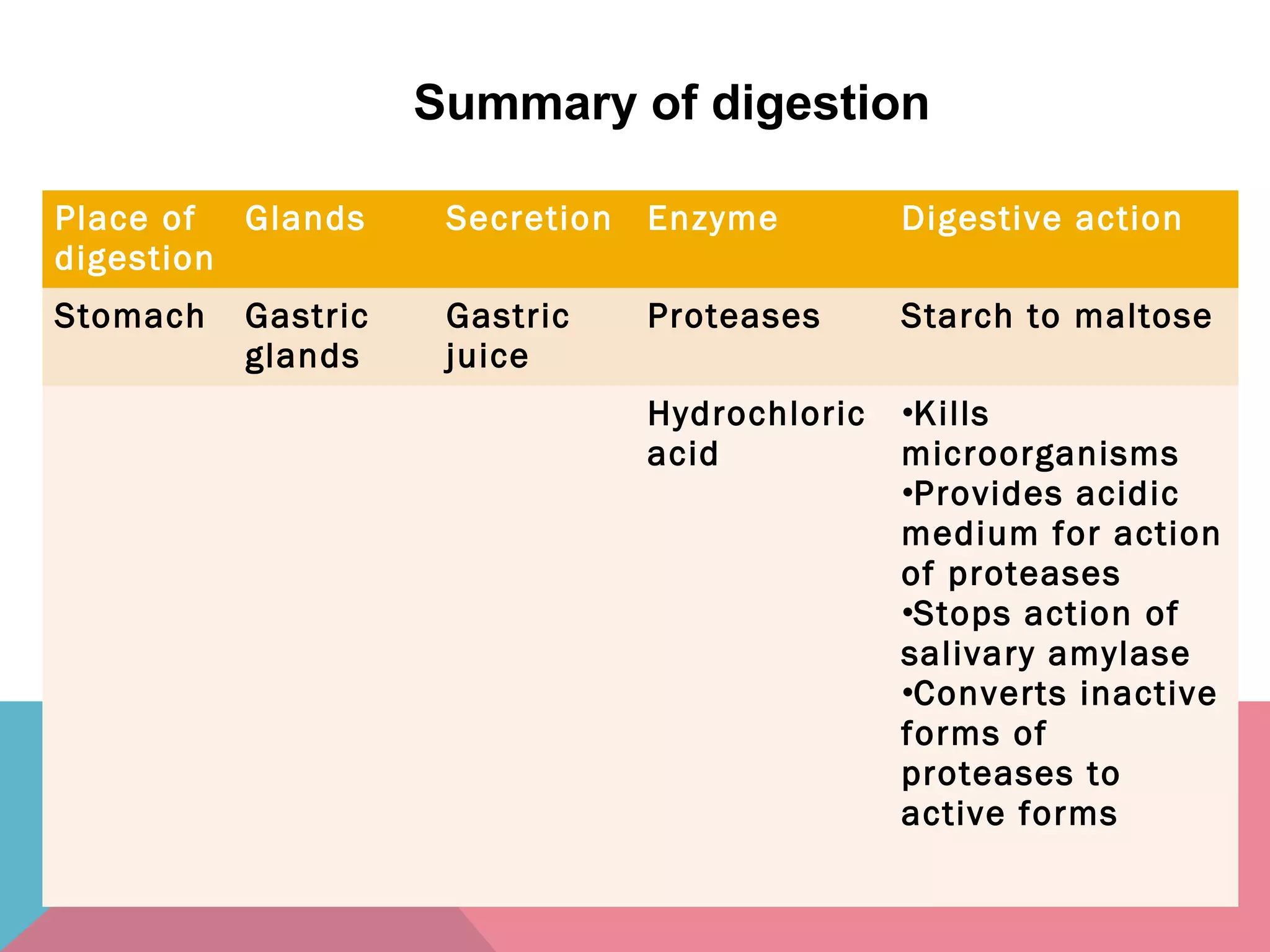 Summary of digestion

| Place of digestion | Glands | Secretion | Enzyme | Digestive action |
|---|---|---|---|---|
| Stomach | Gastric glands | Gastric juice | Proteases | Starch to maltose |
| | | | Hydrochloric acid | •Kills microorganisms •Provides acidic medium for action of proteases •Stops action of salivary amylase •Converts inactive forms of proteases to active forms |